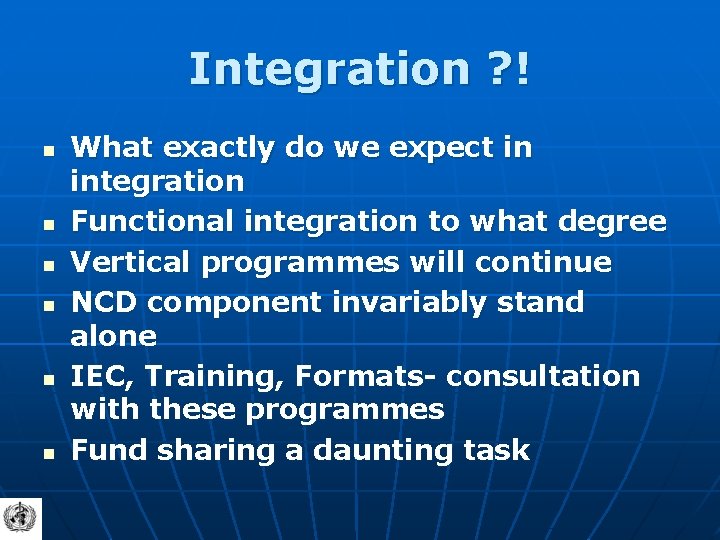 Integration ?!

- What exactly do we expect in integration
- Functional integration to what degree
- Vertical programmes will continue
- NCD component invariably stand alone
- IEC, Training, Formats- consultation with these programmes
- Fund sharing a daunting task